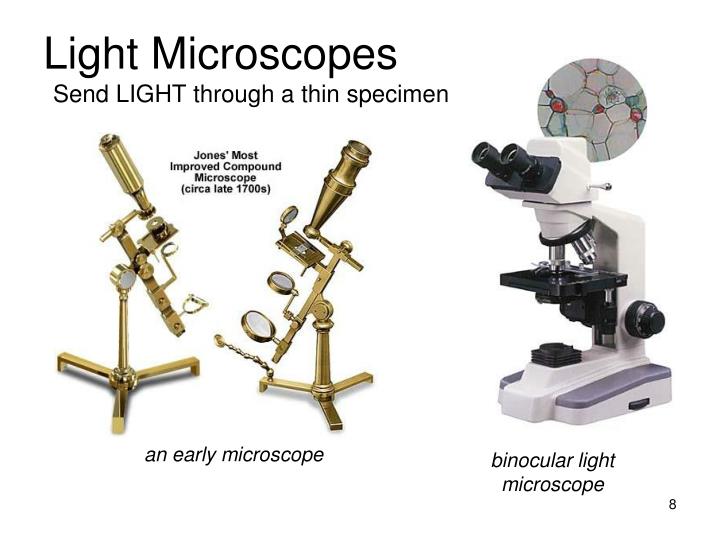 Light Microscopes

Send LIGHT through a thin specimen

Jones' Most Improved Compound Microscope (circa late 1700s)

an early microscope

binocular light microscope

8